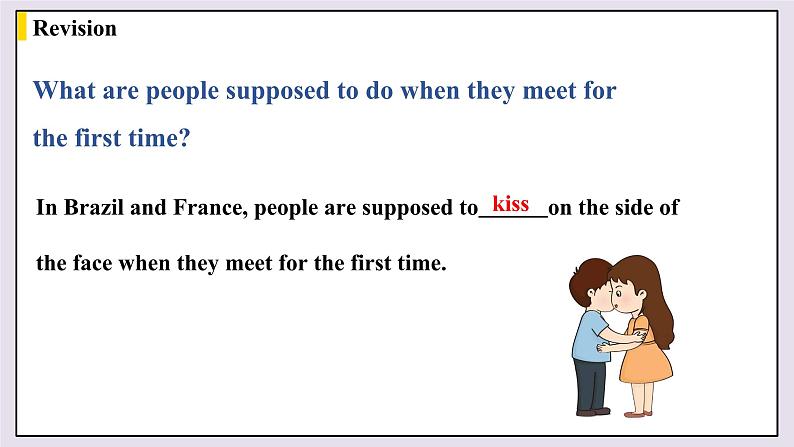 Revision

What are people supposed to do when they meet for the first time?

In Brazil and France, people are supposed to kiss on the side of the face when they meet for the first time.